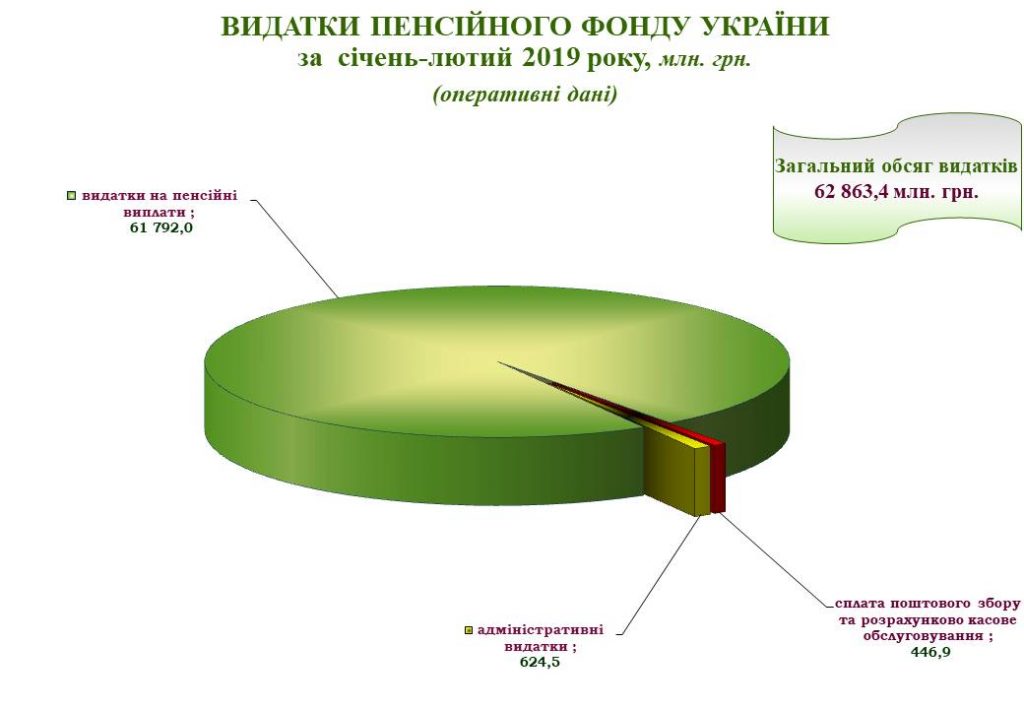 ВИДАТКИ ПЕНСІЙНОГО ФОНДУ УКРАЇНИ
за січень-лютий 2019 року, млн. грн.
(оперативні дані)

Загальний обсяг видатків
62 863,4 млн. грн.

видатки на пенсійні виплати ;
61 792,0

адміністративні видатки ;
624,5

сплата поштового збору та розрахунково касове обслуговування ;
446,9